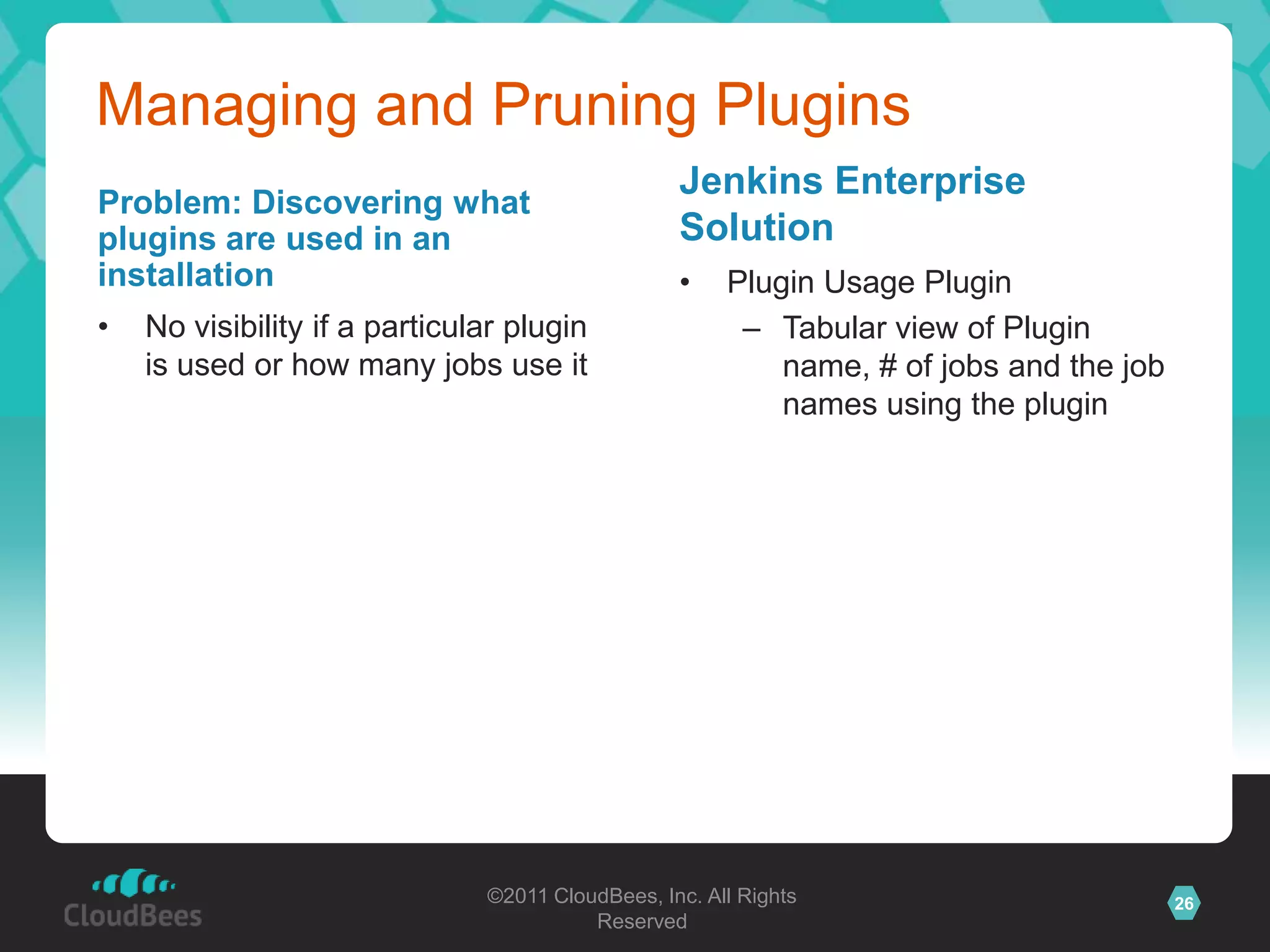 Managing and Pruning Plugins

Problem: Discovering what plugins are used in an installation

• No visibility if a particular plugin is used or how many jobs use it

Jenkins Enterprise Solution

• Plugin Usage Plugin
– Tabular view of Plugin name, # of jobs and the job names using the plugin

CloudBees

©2011 CloudBees, Inc. All Rights Reserved

26